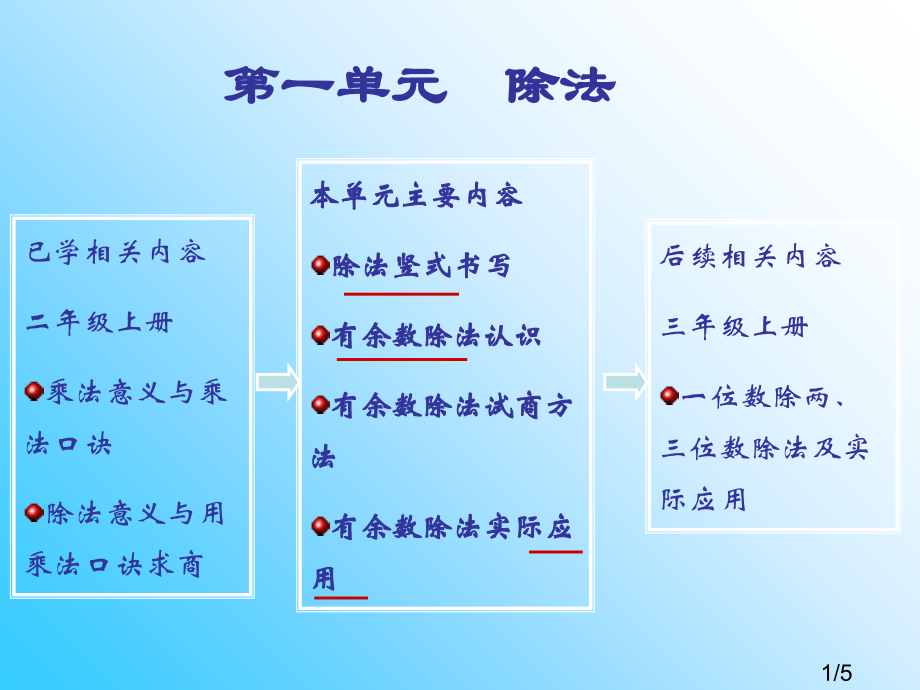 第一单元　除法

已学相关内容

二年级上册

乘法意义与乘法口诀

除法意义与用乘法口诀求商

本单元主要内容

除法竖式书写

有余数除法认识

有余数除法试商方法

有余数除法实际应用

后续相关内容

三年级上册

一位数除两、三位数除法及实际应用

1/5